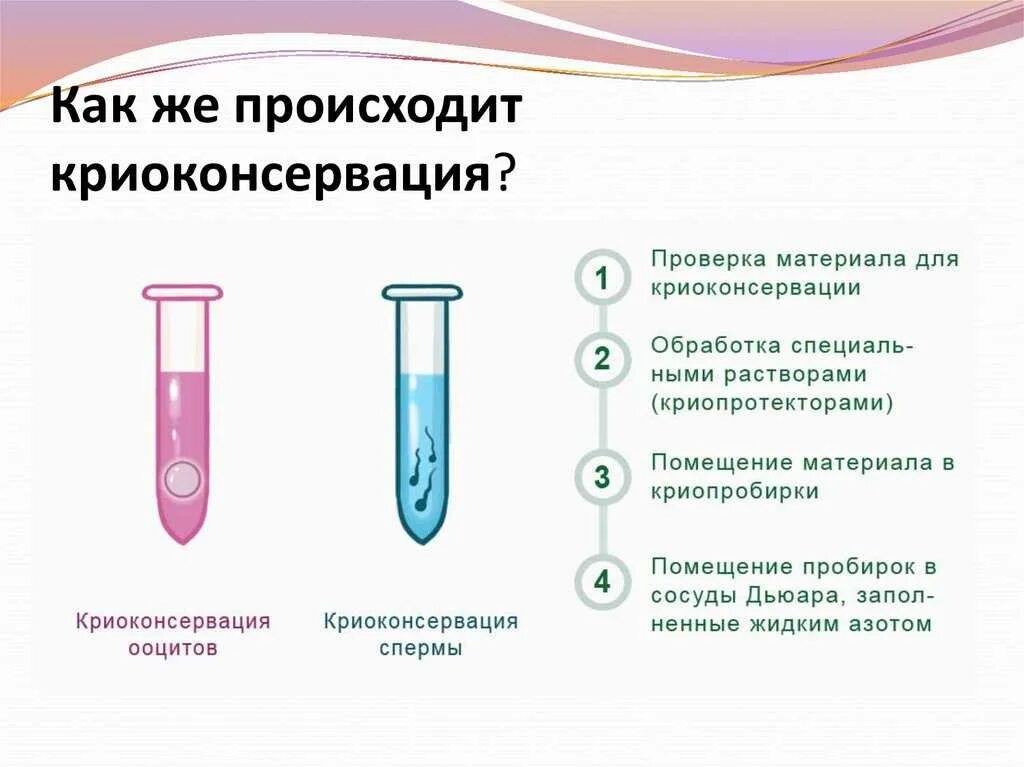 Как же происходит криоконсервация?

Криоконсервация ооцитов

Криоконсервация спермы

1 Проверка материала для криоконсервации

2 Обработка специальными растворами (криопротекторами)

3 Помещение материала в криопробирки

4 Помещение пробирок в сосуды Дьюара, заполненные жидким азотом